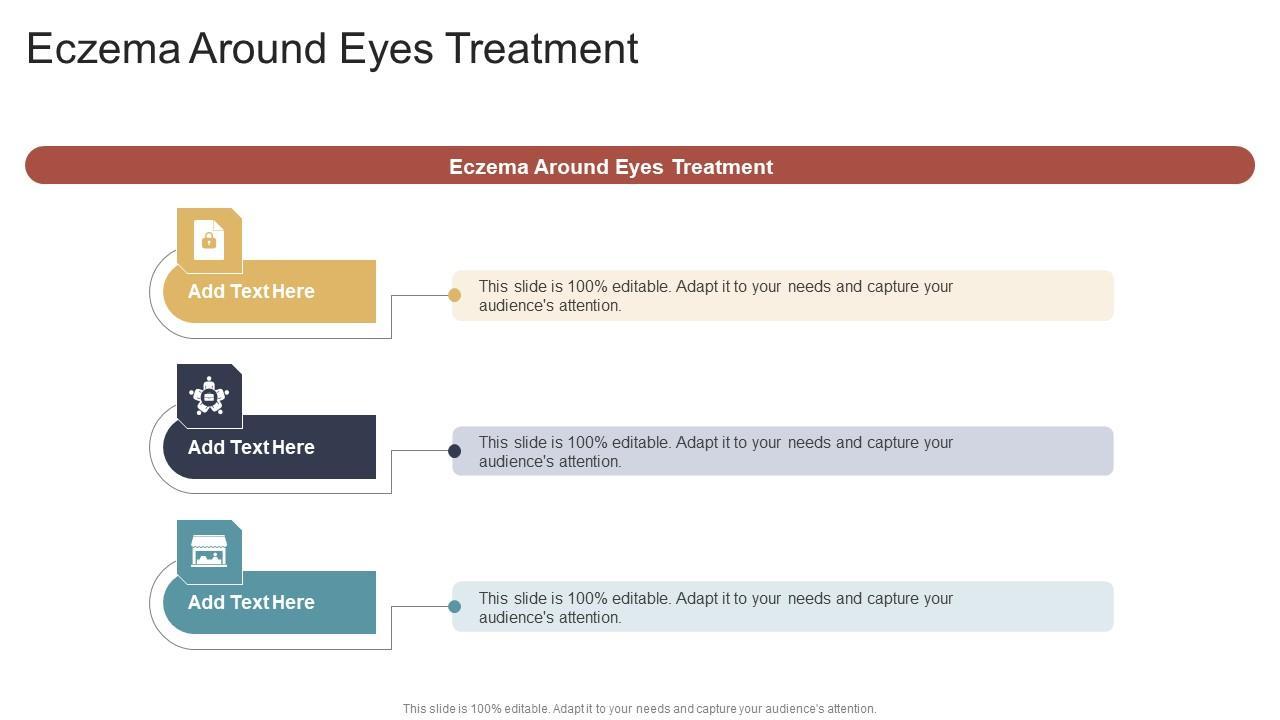 Eczema Around Eyes Treatment

Eczema Around Eyes Treatment

Add Text Here

This slide is 100% editable. Adapt it to your needs and capture your audience's attention.

Add Text Here

This slide is 100% editable. Adapt it to your needs and capture your audience's attention.

Add Text Here

This slide is 100% editable. Adapt it to your needs and capture your audience's attention.

This slide is 100% editable. Adapt it to your needs and capture your audience's attention.